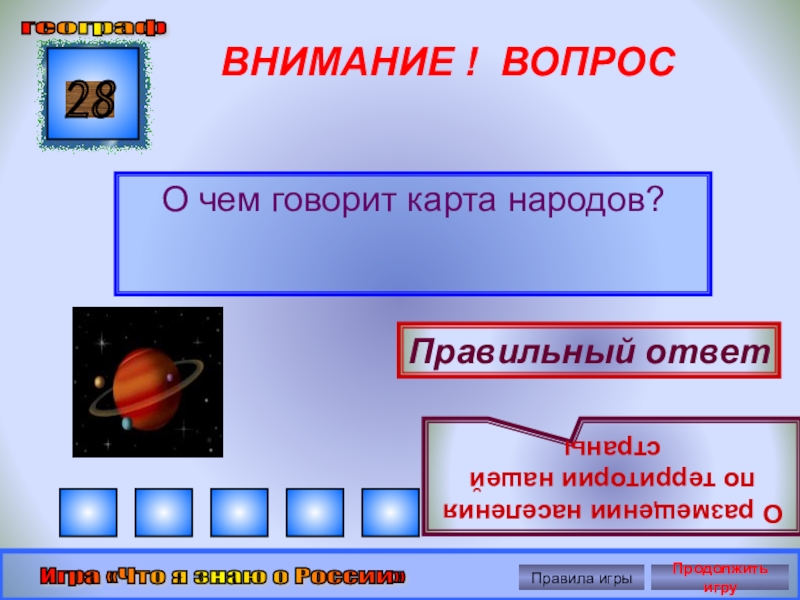 географ

28

ВНИМАНИЕ ! ВОПРОС

О чем говорит карта народов?

Правильный ответ

О размещении населения по территории нашей страны

Игра «Что я знаю о России»

Правила игры

Продолжить игру